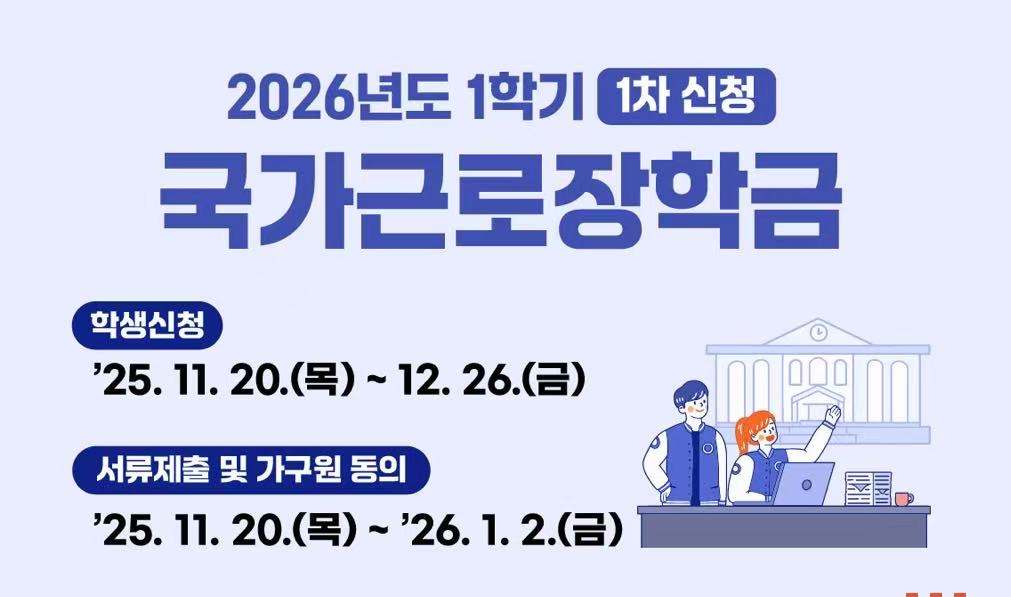 2026년도 1학기 1차 신청

국가근로장학금

학생신청

’25. 11. 20.(목) ~ 12. 26.(금)

서류제출 및 가구원 동의

’25. 11. 20.(목) ~ ’26. 1. 2.(금)